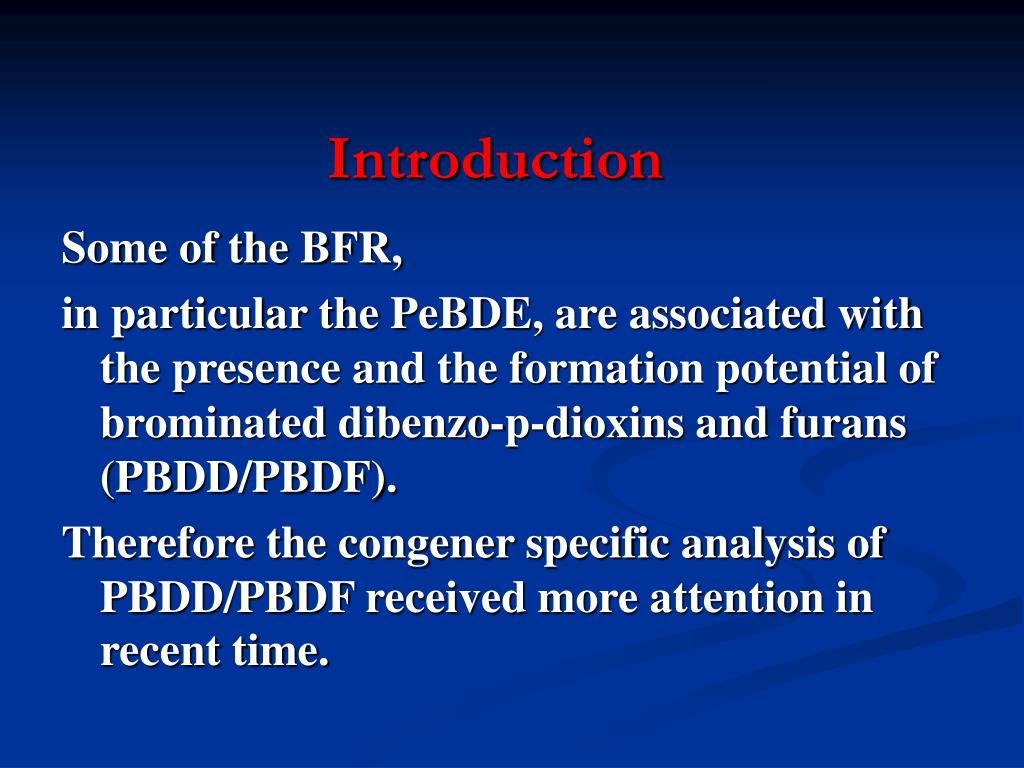 Introduction

Some of the BFR,

in particular the PeBDE, are associated with the presence and the formation potential of brominated dibenzo-p-dioxins and furans (PBDD/PBDF).

Therefore the congener specific analysis of PBDD/PBDF received more attention in recent time.